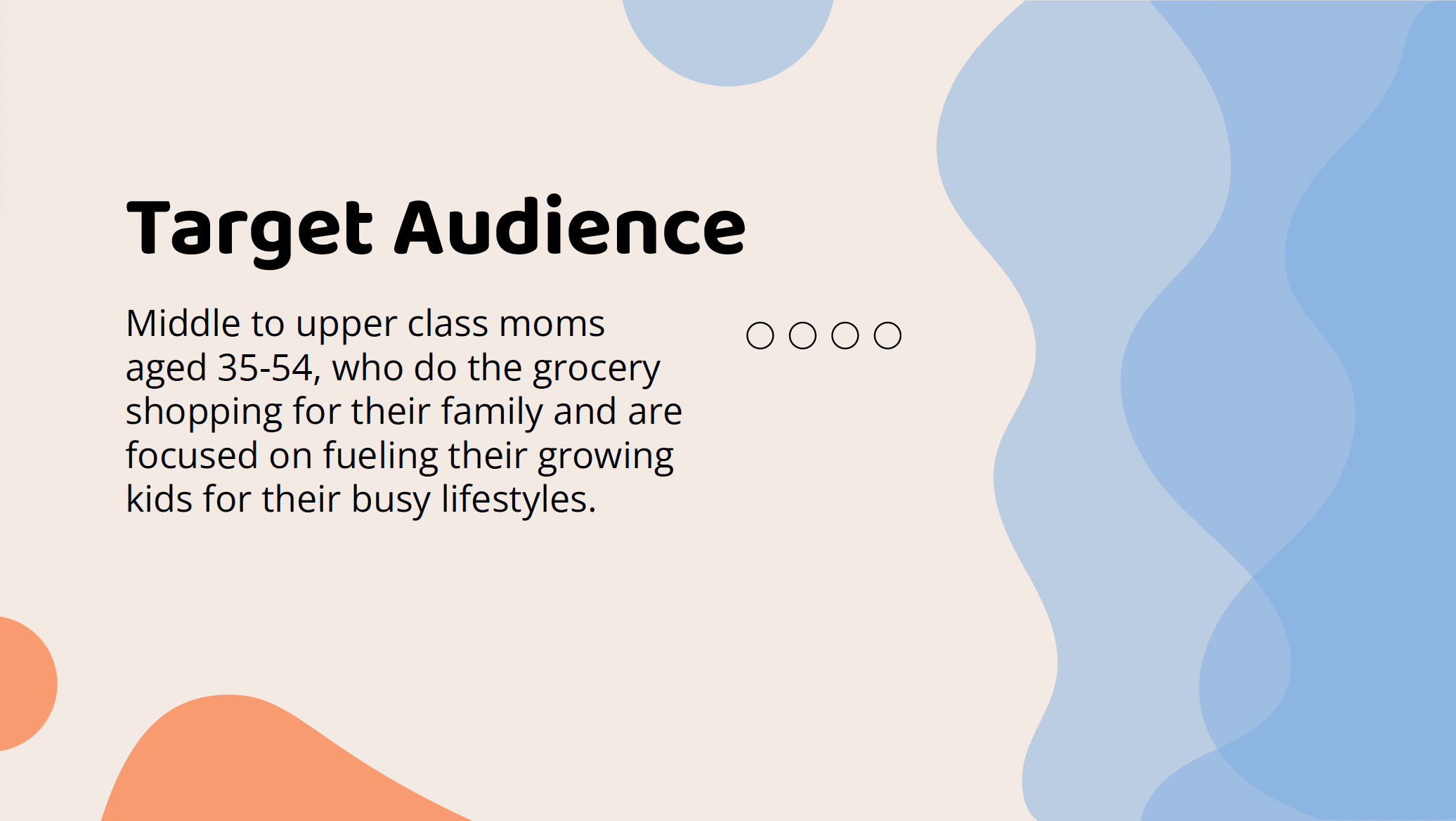 Target Audience

Middle to upper class moms aged 35-54, who do the grocery shopping for their family and are focused on fueling their growing kids for their busy lifestyles.